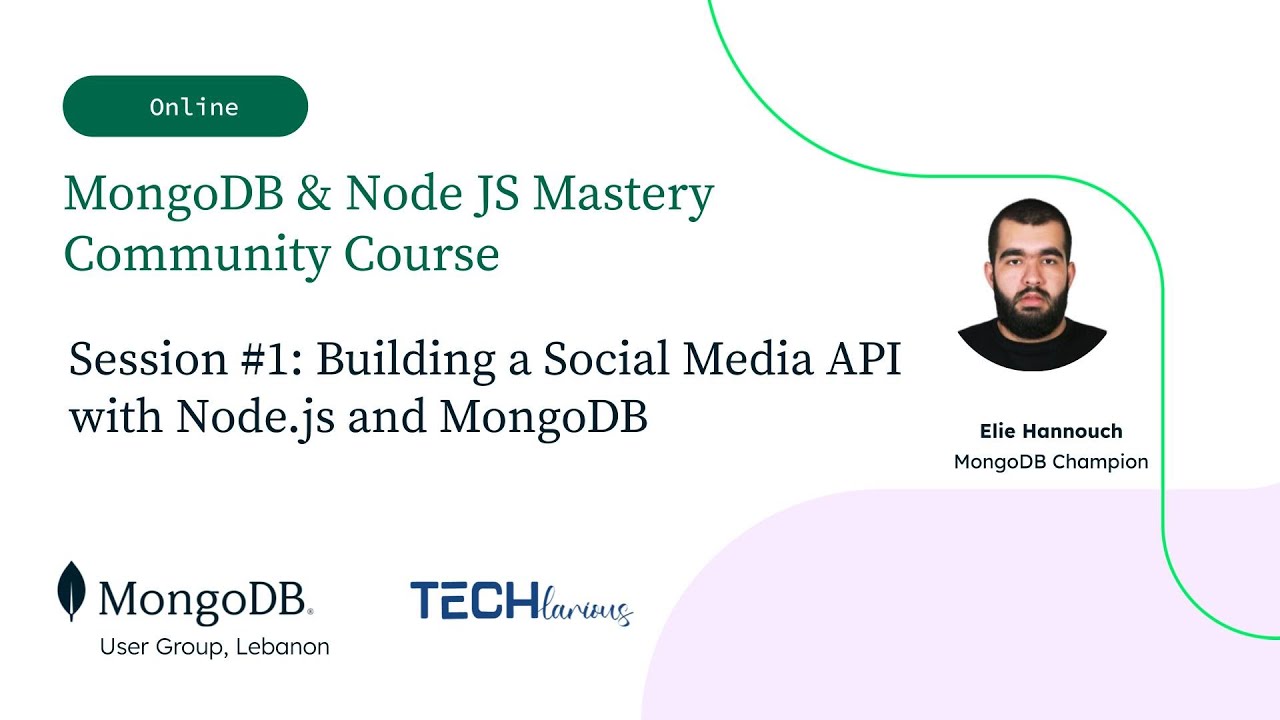 Online

MongoDB & Node JS Mastery Community Course

Session #1: Building a Social Media API with Node.js and MongoDB

Elie Hannouch
MongoDB Champion

MongoDB.
User Group, Lebanon

TECHlarious